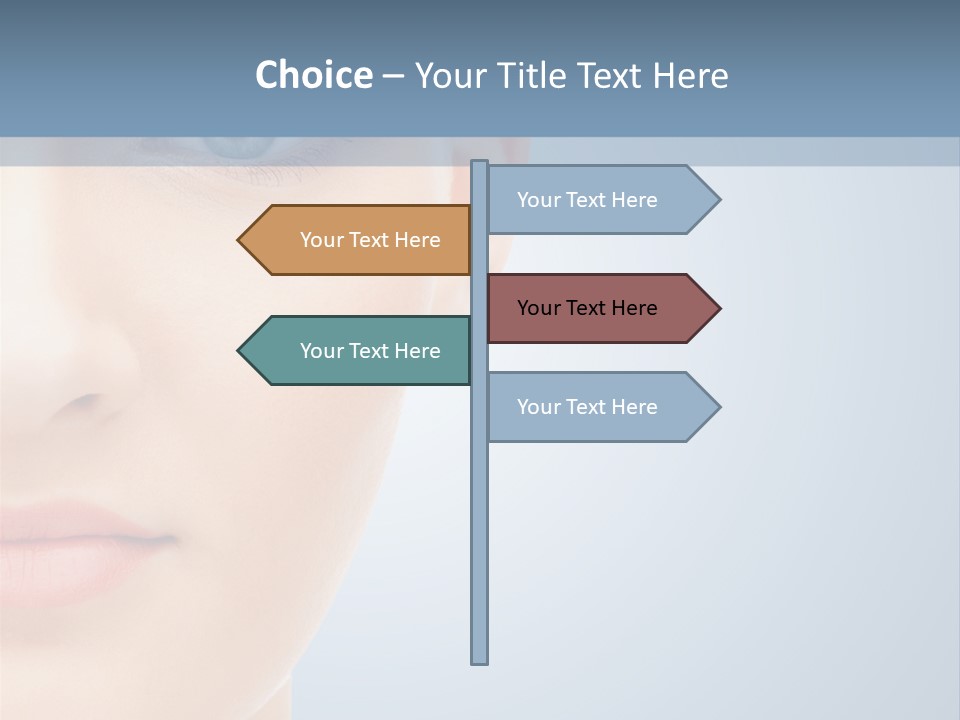 Choice – Your Title Text Here

Your Text Here

Your Text Here

Your Text Here

Your Text Here

Your Text Here